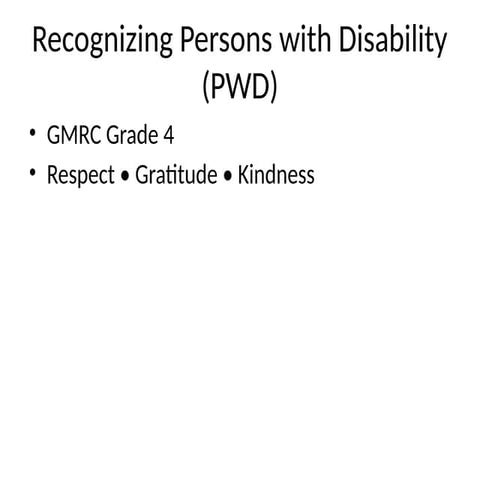 Recognizing Persons with Disability (PWD)

• GMRC Grade 4
• Respect • Gratitude • Kindness